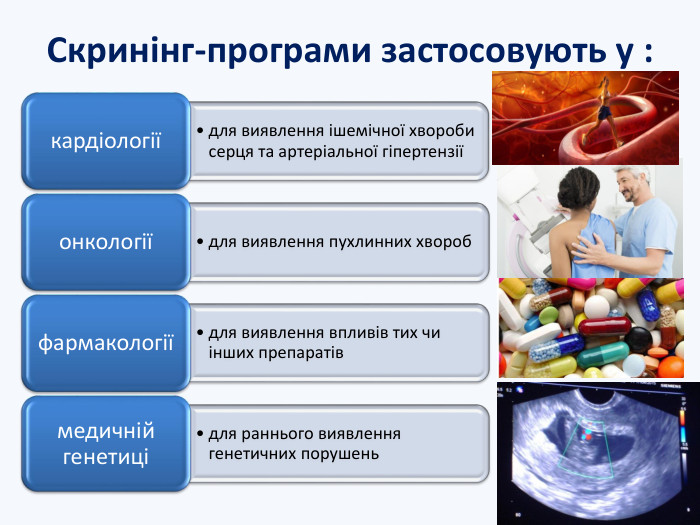 Скринінг-програми застосовують у :

кардіології

• для виявлення ішемічної хвороби серця та артеріальної гіпертензії

онкології

• для виявлення пухлинних хвороб

фармакології

• для виявлення впливів тих чи інших препаратів

медичній генетиці

• для раннього виявлення генетичних порушень

SIEMENS